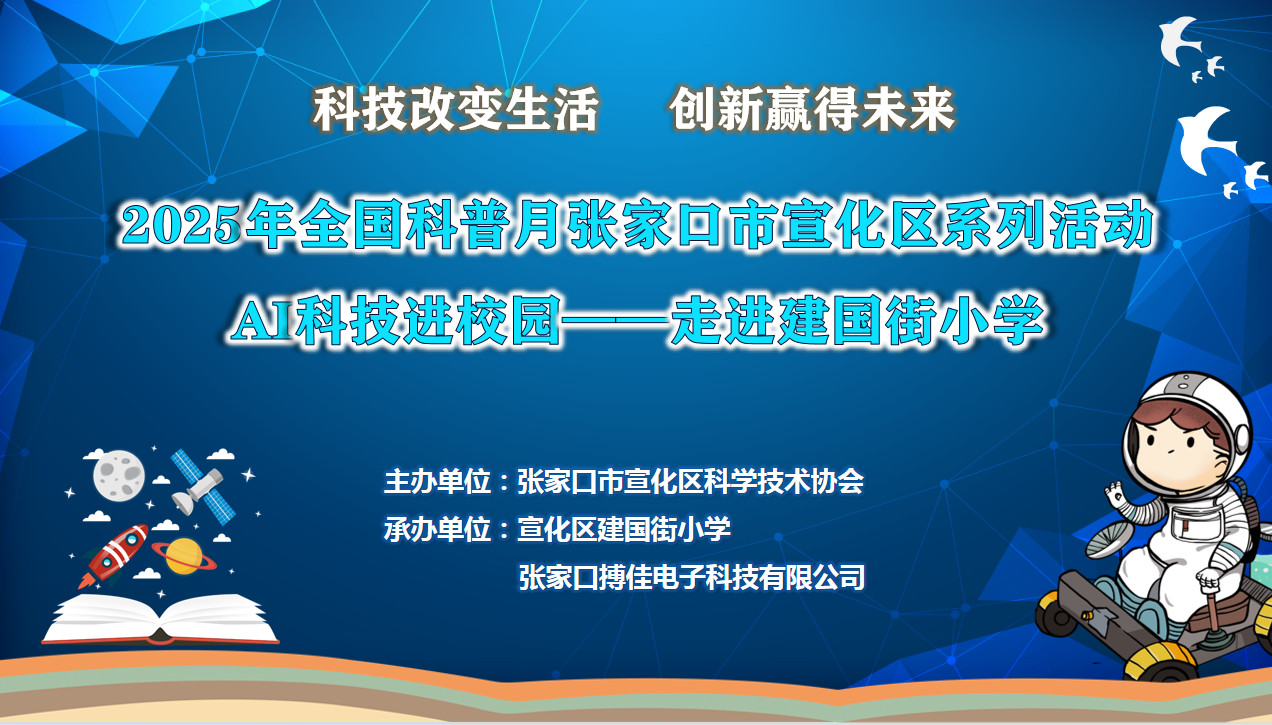 科技改变生活　创新赢得未来

2025年全国科普月张家口市宣化区系列活动

AI科技进校园——走进建国街小学

主办单位：张家口市宣化区科学技术协会

承办单位：宣化区建国街小学

张家口搏佳电子科技有限公司